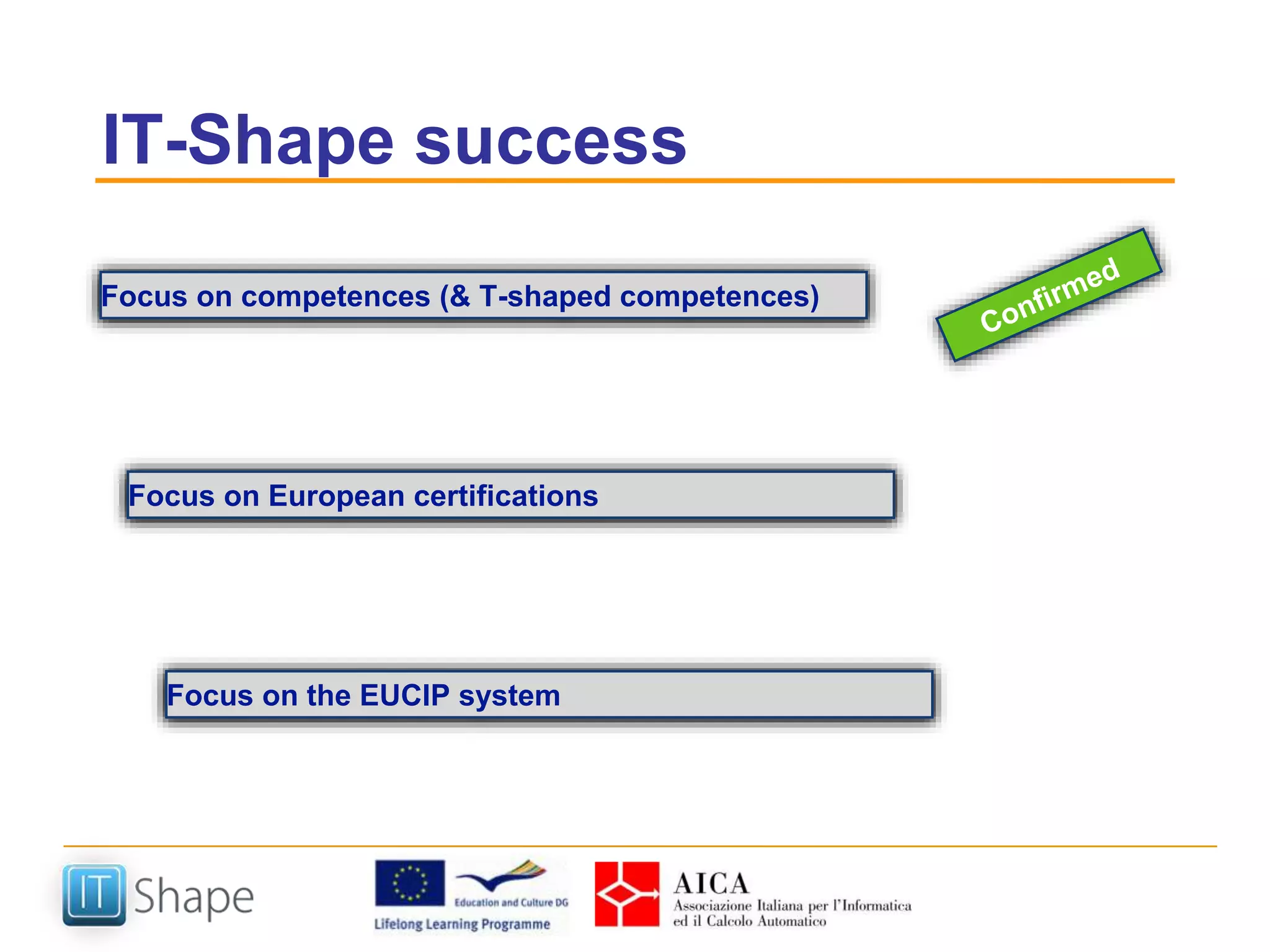 IT-Shape success

Focus on competences (& T-shaped competences)

Confirmed

Focus on European certifications

Focus on the EUCIP system

IT Shape

Education and Culture DG

Lifelong Learning Programme

AICA
Associazione Italiana per l'Informatica ed il Calcolo Automatico